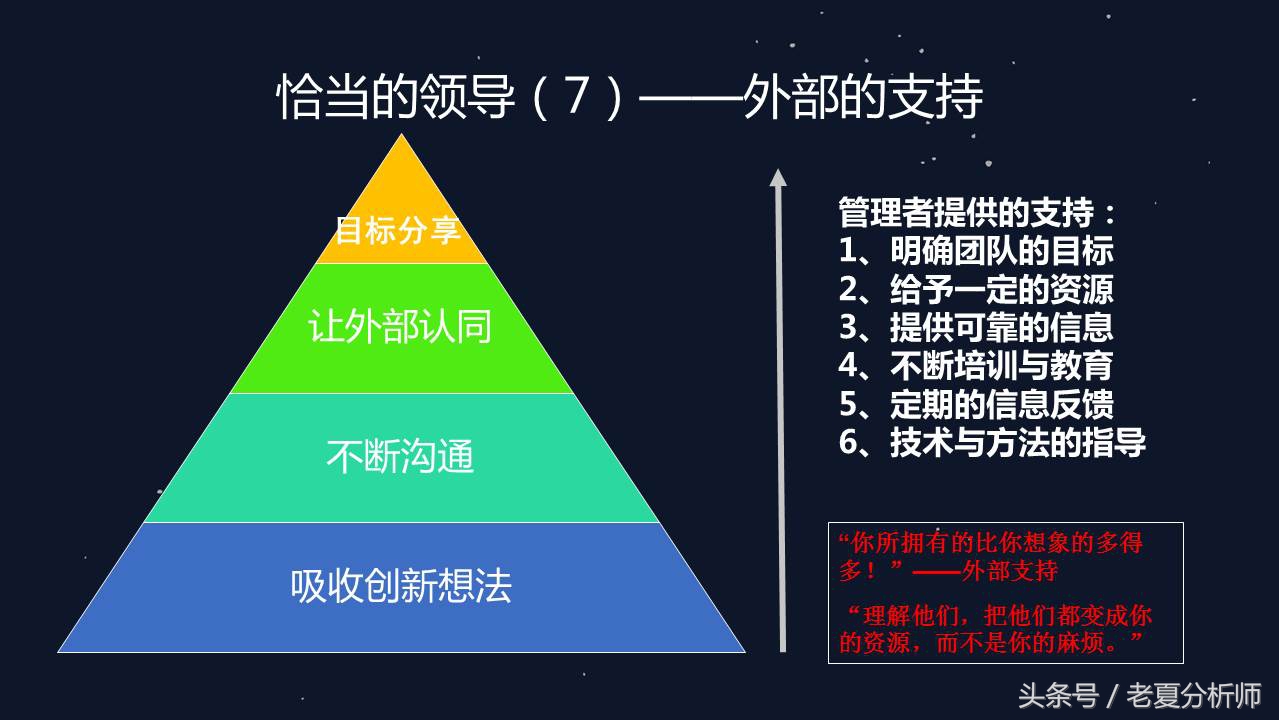 恰当的领导（7）——外部的支持

目标分享

让外部认同

不断沟通

吸收创新想法

管理者提供的支持：
1、明确团队的目标
2、给予一定的资源
3、提供可靠的信息
4、不断培训与教育
5、定期的信息反馈
6、技术与方法的指导

“你所拥有的比你想象的多得多！”——外部支持

“理解他们，把他们都变成你的资源，而不是你的麻烦。”

头条号 / 老夏分析师